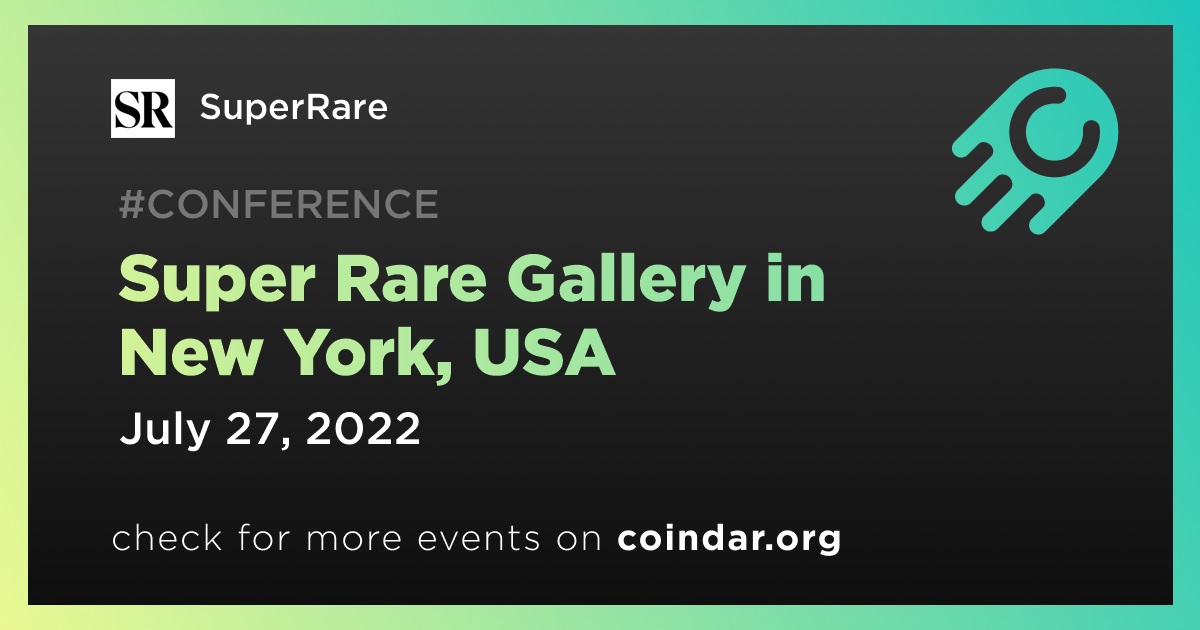 SR SuperRare

#CONFERENCE

Super Rare Gallery in New York, USA

July 27, 2022

check for more events on coindar.org